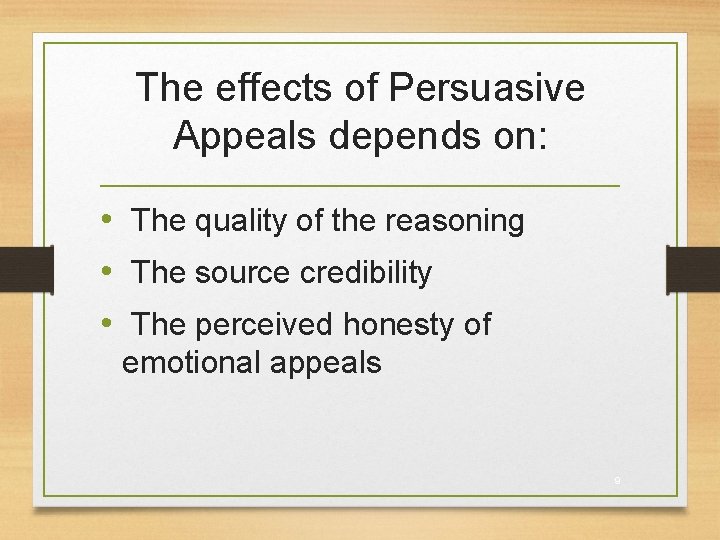 The effects of Persuasive Appeals depends on:

• The quality of the reasoning
• The source credibility
• The perceived honesty of emotional appeals

9